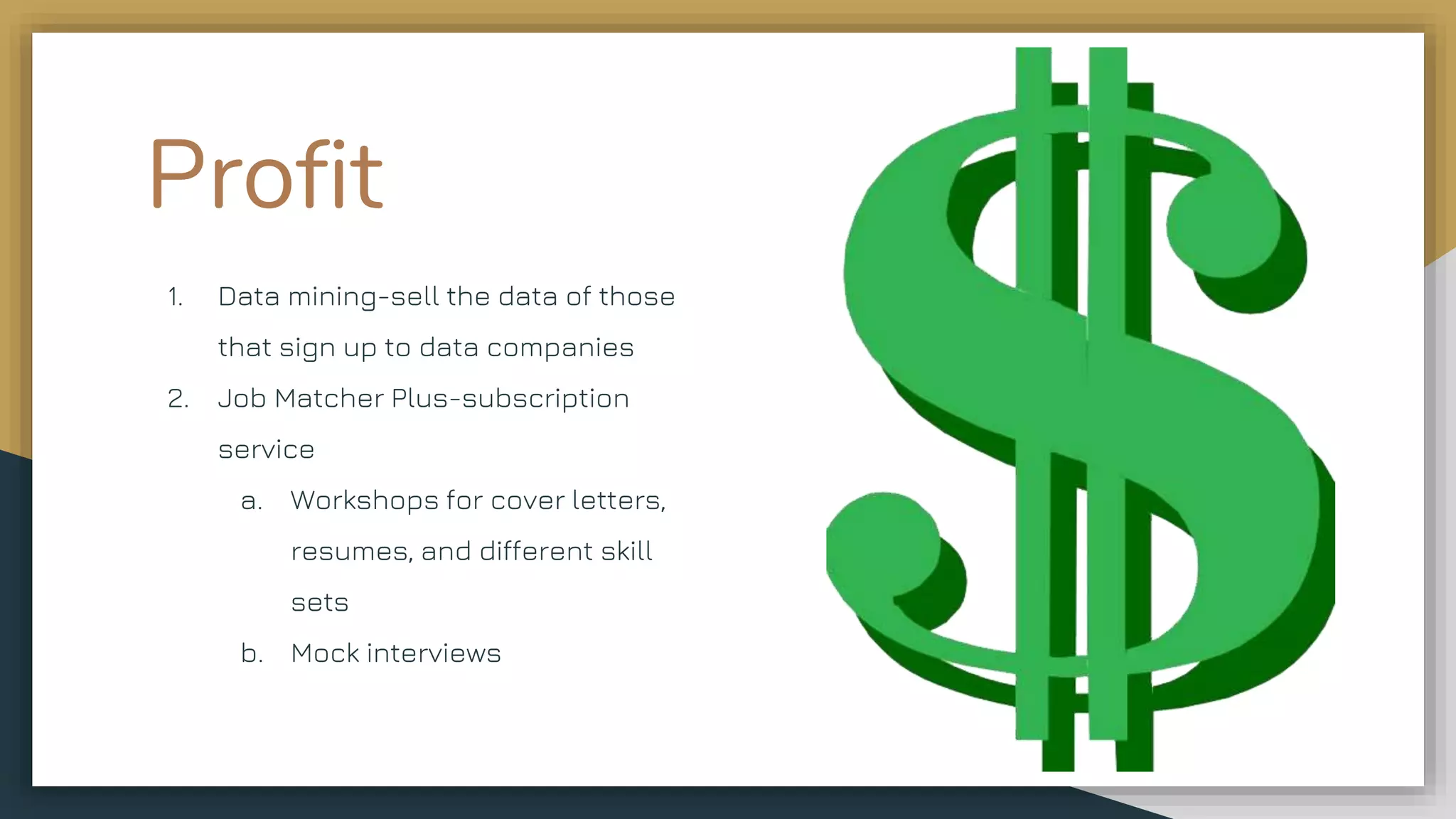 Profit

1. Data mining-sell the data of those that sign up to data companies
2. Job Matcher Plus-subscription service
a. Workshops for cover letters, resumes, and different skill sets
b. Mock interviews